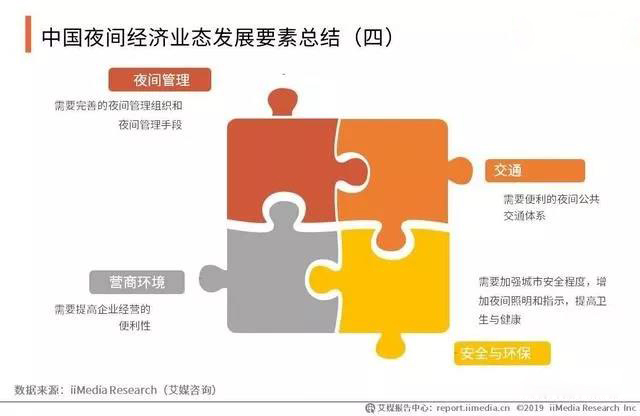 中国夜间经济业态发展要素总结（四）

夜间管理

需要完善的夜间管理组织和夜间管理手段

交通

需要便利的夜间公共交通体系

营商环境

需要提高企业经营的便利性

需要加强城市安全程度，增加夜间照明和指示，提高卫生与健康

安全与环保

数据来源：iiMedia Research（艾媒咨询）

艾媒报告中心：report.iimedia.cn ©2019 iiMedia Research Inc